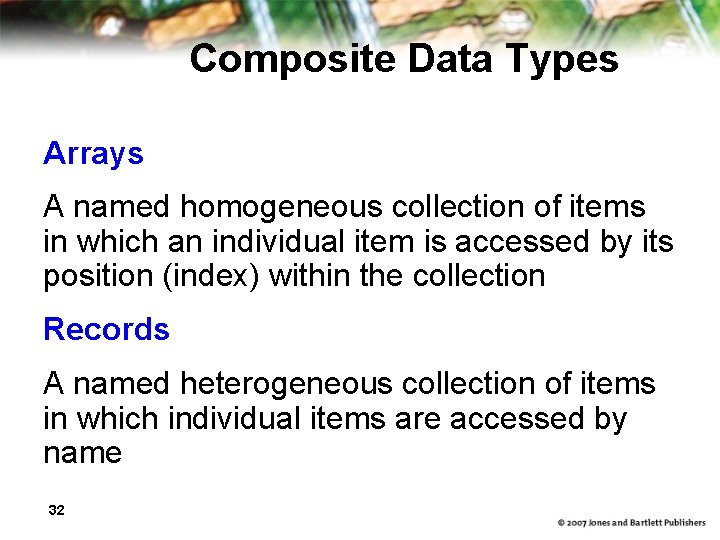 Composite Data Types

Arrays

A named homogeneous collection of items in which an individual item is accessed by its position (index) within the collection

Records

A named heterogeneous collection of items in which individual items are accessed by name

32

© 2007 Jones and Bartlett Publishers